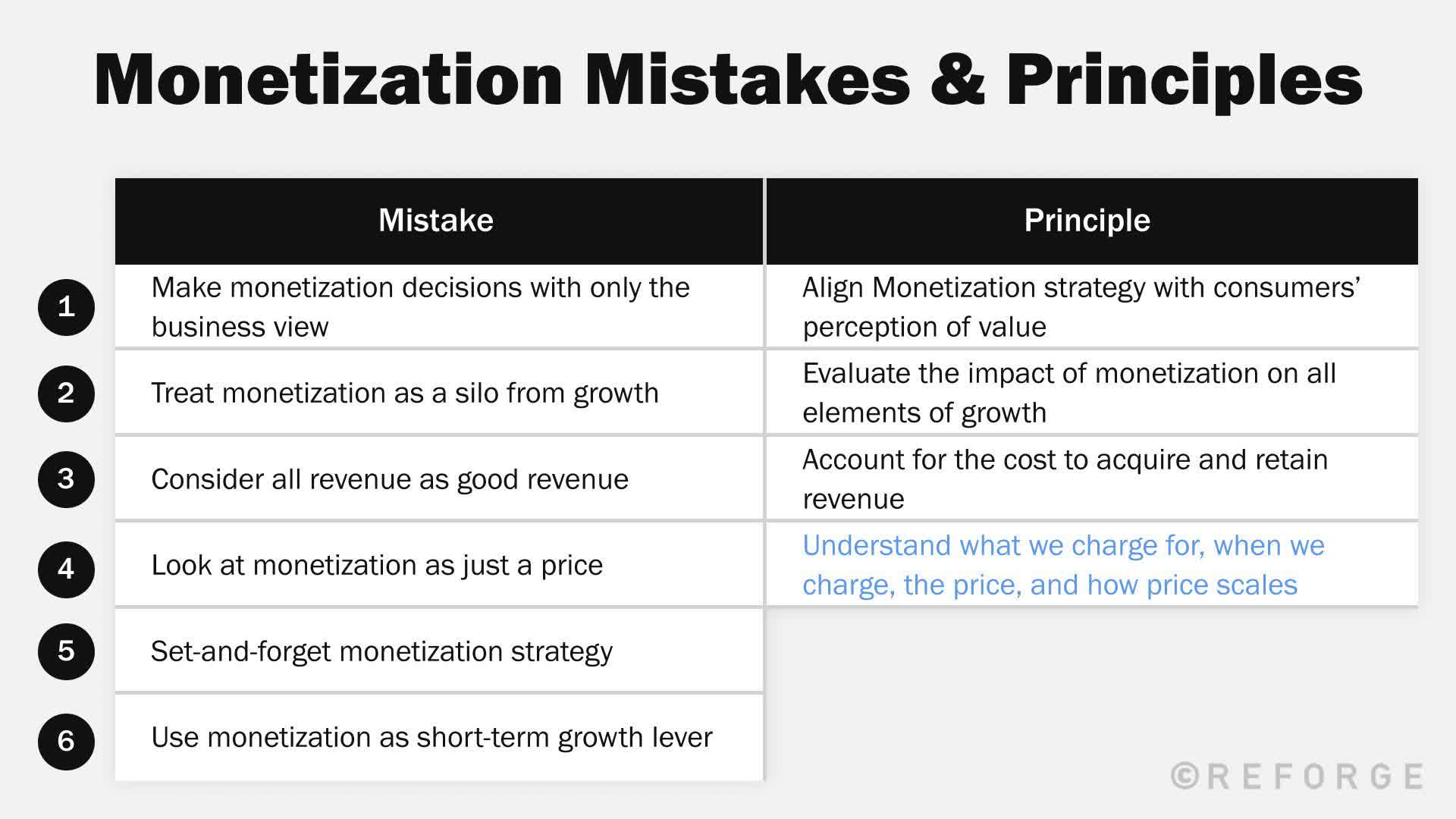 Monetization Mistakes & Principles

| | Mistake | Principle |
|---|---|---|
| 1 | Make monetization decisions with only the business view | Align Monetization strategy with consumers' perception of value |
| 2 | Treat monetization as a silo from growth | Evaluate the impact of monetization on all elements of growth |
| 3 | Consider all revenue as good revenue | Account for the cost to acquire and retain revenue |
| 4 | Look at monetization as just a price | Understand what we charge for, when we charge, the price, and how price scales |
| 5 | Set-and-forget monetization strategy | |
| 6 | Use monetization as short-term growth lever | |

©REFORGE